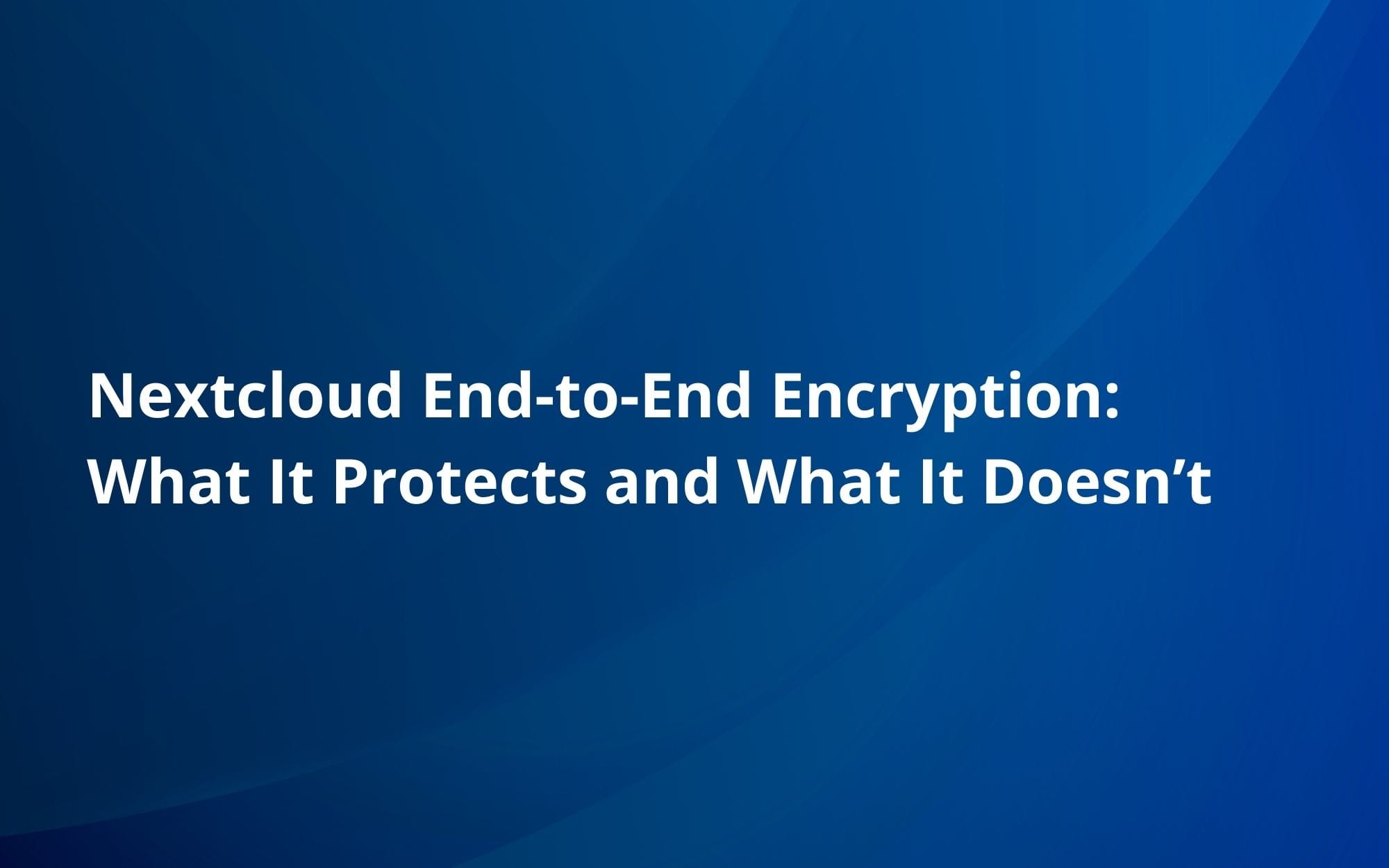 Nextcloud End-to-End Encryption: What It Protects and What It Doesn’t